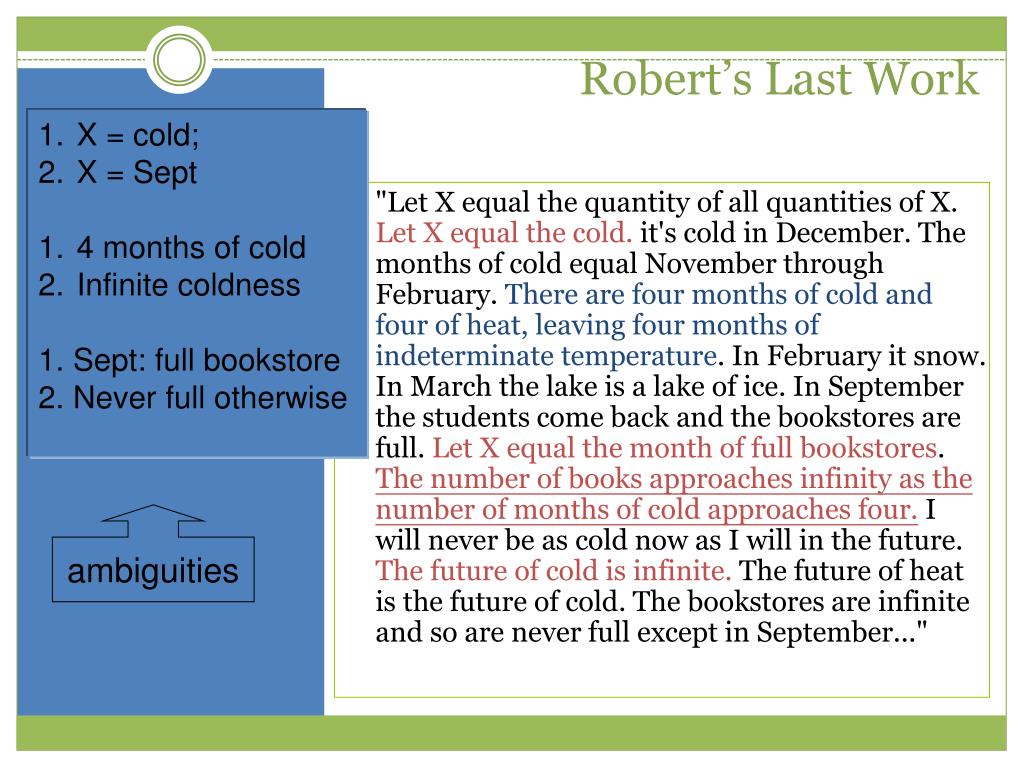 Robert's Last Work

1. X = cold;
2. X = Sept

1. 4 months of cold
2. Infinite coldness

1. Sept: full bookstore
2. Never full otherwise

ambiguities

"Let X equal the quantity of all quantities of X. Let X equal the cold. it's cold in December. The months of cold equal November through February. There are four months of cold and four of heat, leaving four months of indeterminate temperature. In February it snow. In March the lake is a lake of ice. In September the students come back and the bookstores are full. Let X equal the month of full bookstores. The number of books approaches infinity as the number of months of cold approaches four. I will never be as cold now as I will in the future. The future of cold is infinite. The future of heat is the future of cold. The bookstores are infinite and so are never full except in September..."